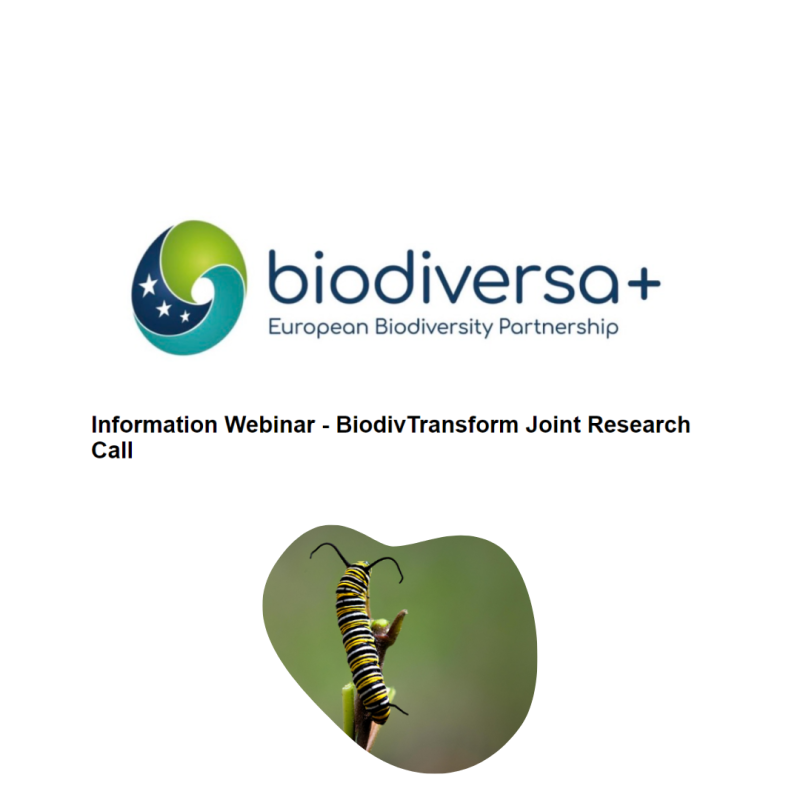 biodiversa+
European Biodiversity Partnership

Information Webinar - BiodivTransform Joint Research Call